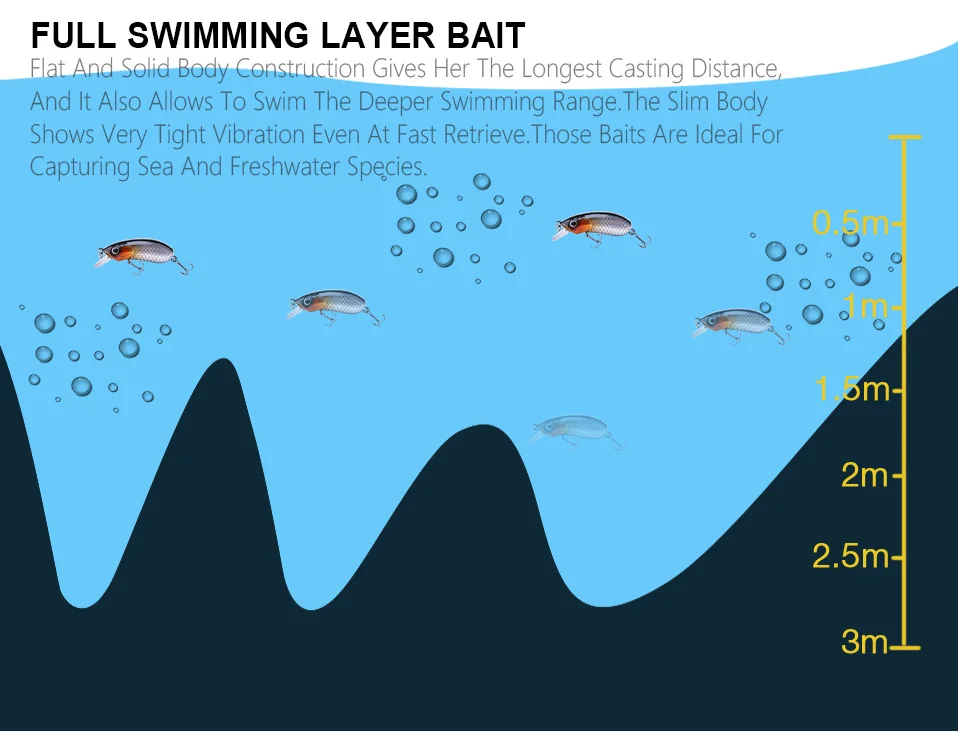 FULL SWIMMING LAYER BAIT

Flat And Solid Body Construction Gives Her The Longest Casting Distance, And It Also Allows To Swim The Deeper Swimming Range.The Slim Body Shows Very Tight Vibration Even At Fast Retrieve.Those Baits Are Ideal For Capturing Sea And Freshwater Species.

0.5m
1m
1.5m
2m
2.5m
3m